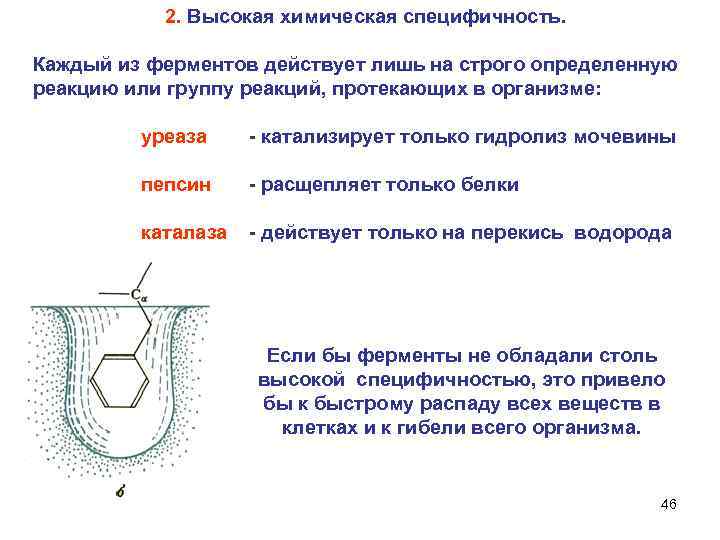 2. Высокая химическая специфичность.

Каждый из ферментов действует лишь на строго определенную реакцию или группу реакций, протекающих в организме:

уреаза - катализирует только гидролиз мочевины

пепсин - расщепляет только белки

каталаза - действует только на перекись водорода

$C_\alpha$

б

Если бы ферменты не обладали столь высокой специфичностью, это привело бы к быстрому распаду всех веществ в клетках и к гибели всего организма.

46